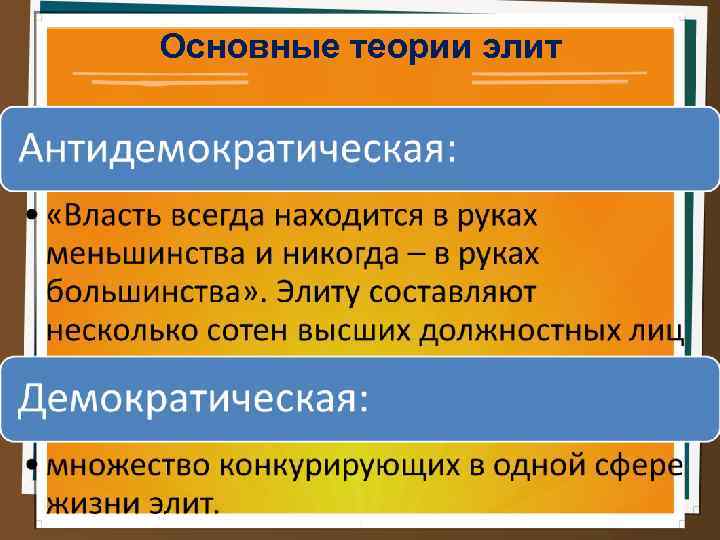 Основные теории элит

Антидемократическая:

• «Власть всегда находится в руках меньшинства и никогда – в руках большинства». Элиту составляют несколько сотен высших должностных лиц

Демократическая:

• множество конкурирующих в одной сфере жизни элит.